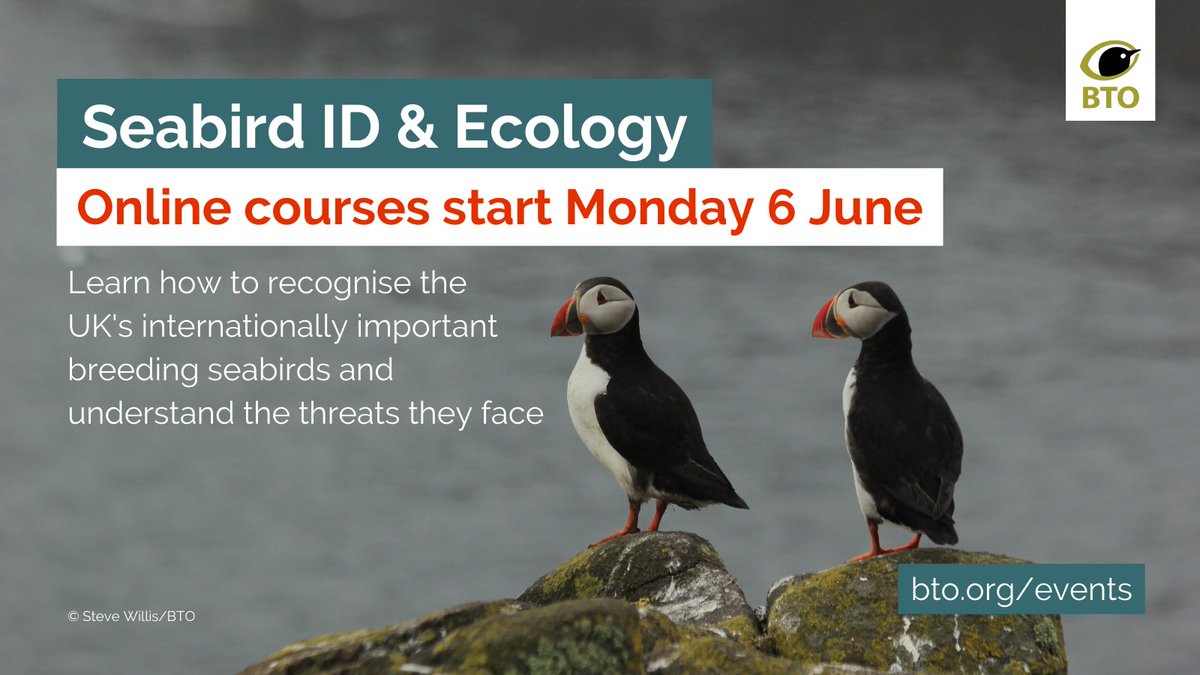 BTO

Seabird ID & Ecology

Online courses start Monday 6 June

Learn how to recognise the UK's internationally important breeding seabirds and understand the threats they face

bto.org/events

© Steve Willis/BTO